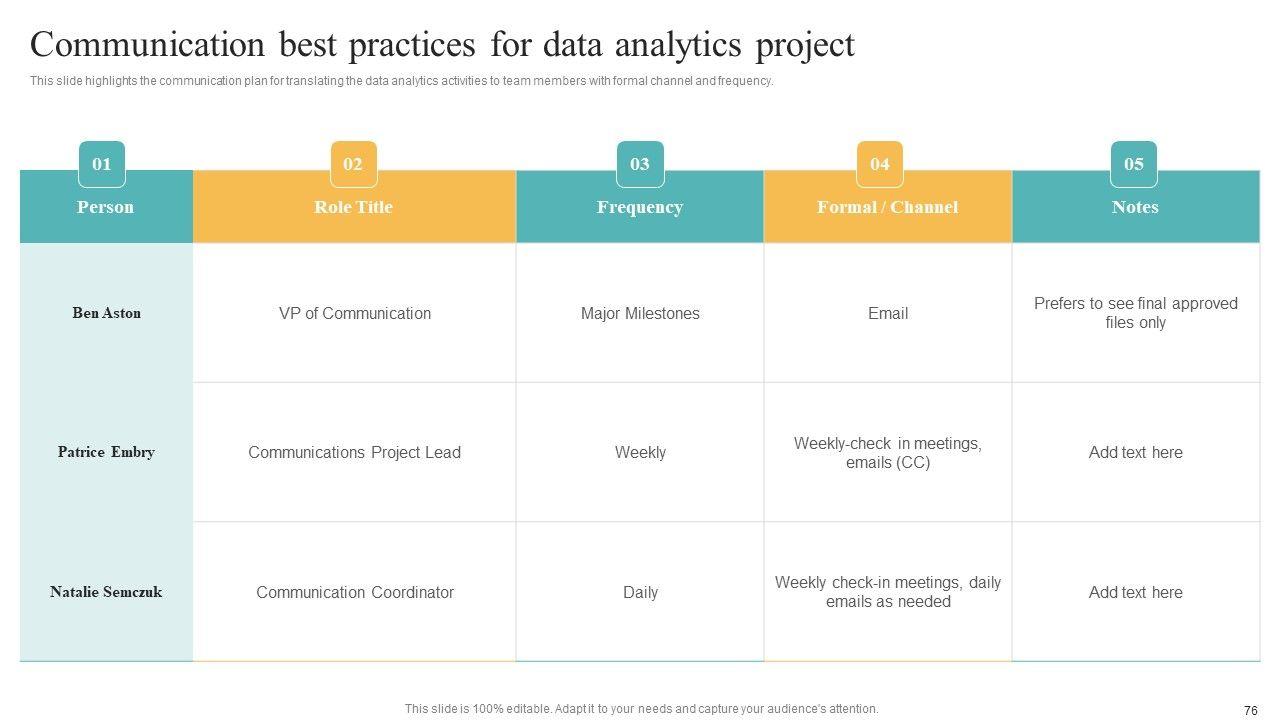 Communication best practices for data analytics project

This slide highlights the communication plan for translating the data analytics activities to team members with formal channel and frequency.

| 01 Person | 02 Role Title | 03 Frequency | 04 Formal / Channel | 05 Notes |
|---|---|---|---|---|
| Ben Aston | VP of Communication | Major Milestones | Email | Prefers to see final approved files only |
| Patrice Embry | Communications Project Lead | Weekly | Weekly-check in meetings, emails (CC) | Add text here |
| Natalie Semczuk | Communication Coordinator | Daily | Weekly check-in meetings, daily emails as needed | Add text here |

This slide is 100% editable. Adapt it to your needs and capture your audience's attention.

76